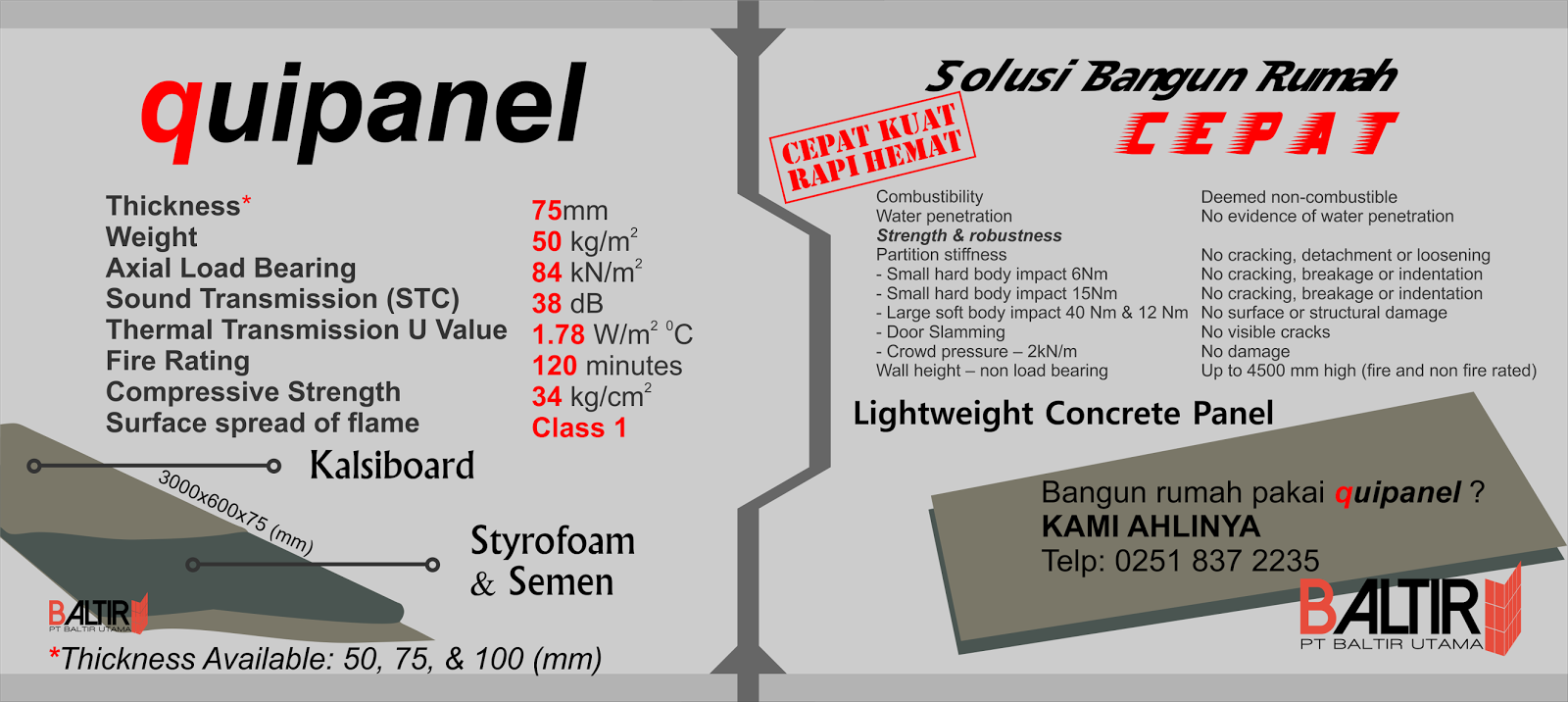 quipanel

| | |
|---|---|
| Thickness* | 75mm |
| Weight | 50 kg/m$^2$ |
| Axial Load Bearing | 84 kN/m$^2$ |
| Sound Transmission (STC) | 38 dB |
| Thermal Transmission U Value | 1.78 W/m$^2$ $^0$C |
| Fire Rating | 120 minutes |
| Compressive Strength | 34 kg/cm$^2$ |
| Surface spread of flame | Class 1 |

Kalsiboard

3000x600x75 (mm)

Styrofoam & Semen

BALTIR
PT BALTIR UTAMA

*Thickness Available: 50, 75, & 100 (mm)

Solusi Bangun Rumah
CEPAT

CEPAT KUAT RAPI HEMAT

| | |
|---|---|
| Combustibility | Deemed non-combustible |
| Water penetration | No evidence of water penetration |
| Strength & robustness | |
| Partition stiffness | No cracking, detachment or loosening |
| - Small hard body impact 6Nm | No cracking, breakage or indentation |
| - Small hard body impact 15Nm | No cracking, breakage or indentation |
| - Large soft body impact 40 Nm & 12 Nm | No surface or structural damage |
| - Door Slamming | No visible cracks |
| - Crowd pressure – 2kN/m | No damage |
| Wall height – non load bearing | Up to 4500 mm high (fire and non fire rated) |

Lightweight Concrete Panel

Bangun rumah pakai quipanel ?
KAMI AHLINYA
Telp: 0251 837 2235

BALTIR
PT BALTIR UTAMA